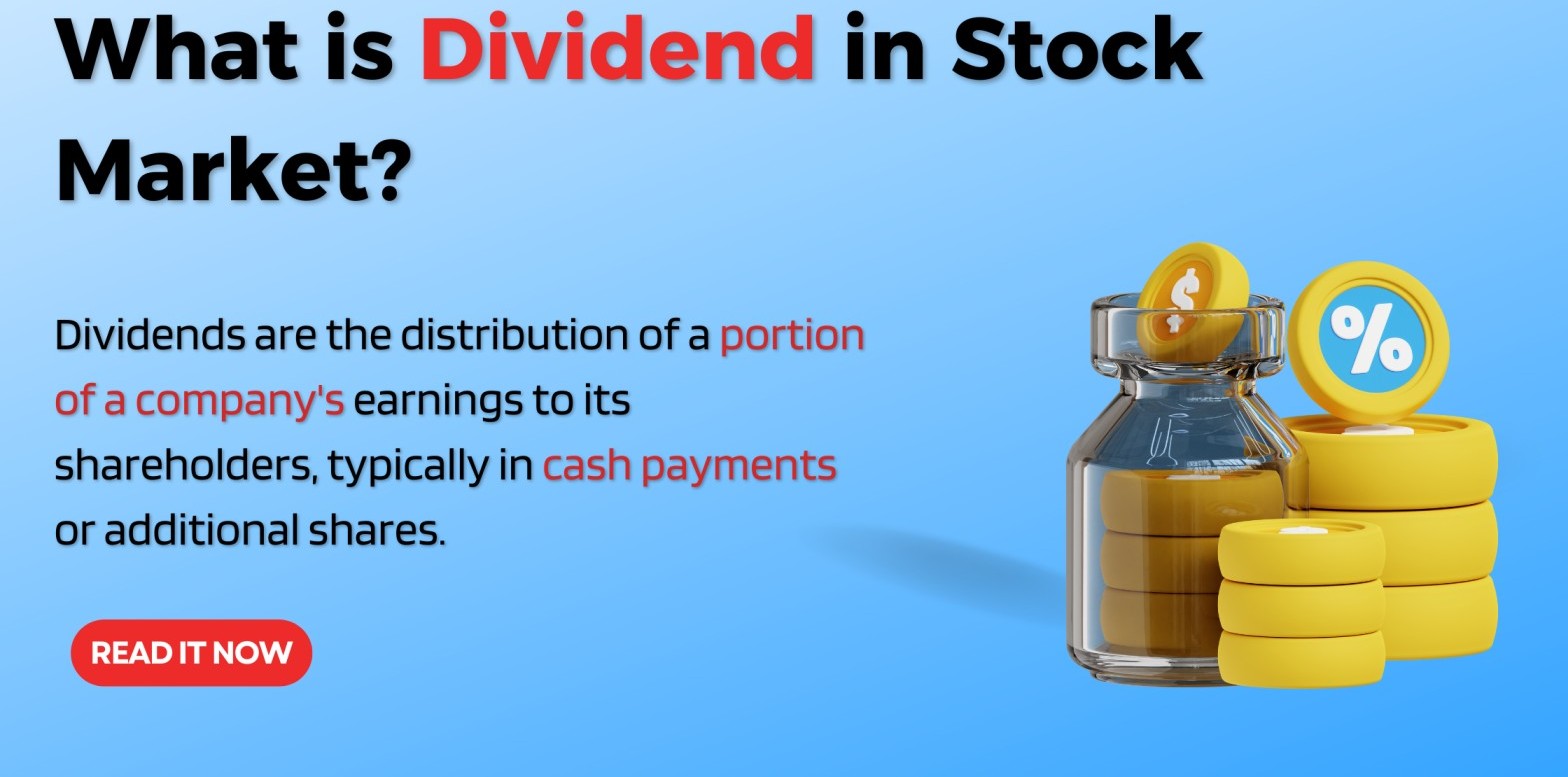 What is Dividend in Stock Market?

Dividends are the distribution of a portion of a company's earnings to its shareholders, typically in cash payments or additional shares.

READ IT NOW

$

%